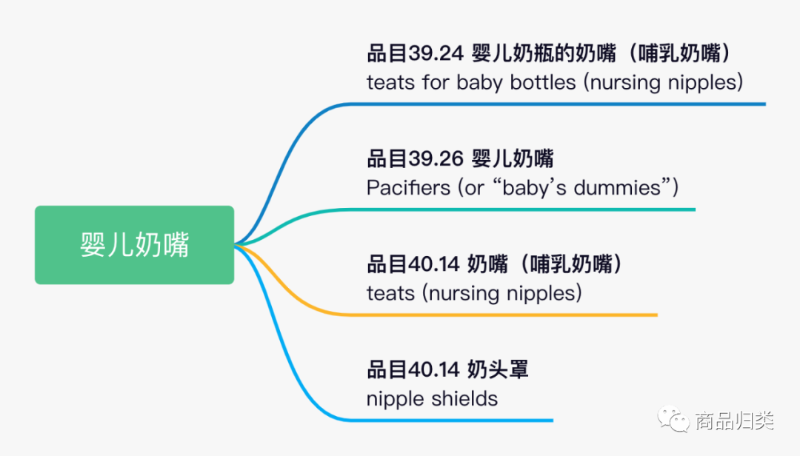 婴儿奶嘴

品目39.24 婴儿奶瓶的奶嘴（哺乳奶嘴）
teats for baby bottles (nursing nipples)

品目39.26 婴儿奶嘴
Pacifiers (or “baby’s dummies”)

品目40.14 奶嘴（哺乳奶嘴）
teats (nursing nipples)

品目40.14 奶头罩
nipple shields

商品归类